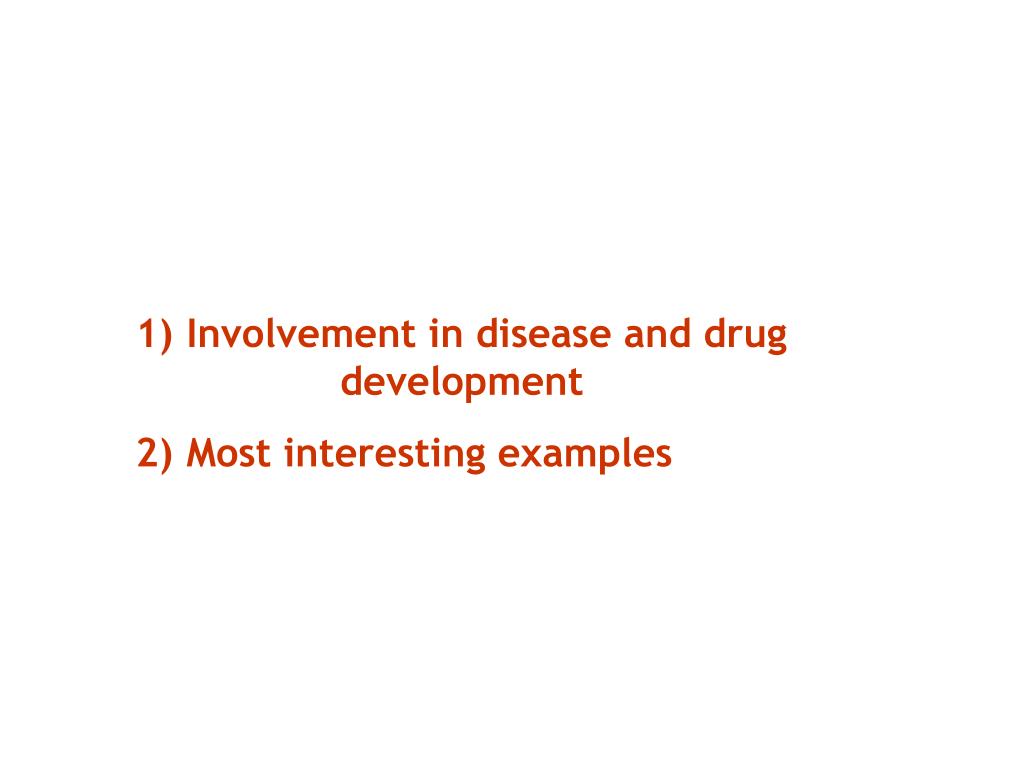 1) Involvement in disease and drug development

2) Most interesting examples